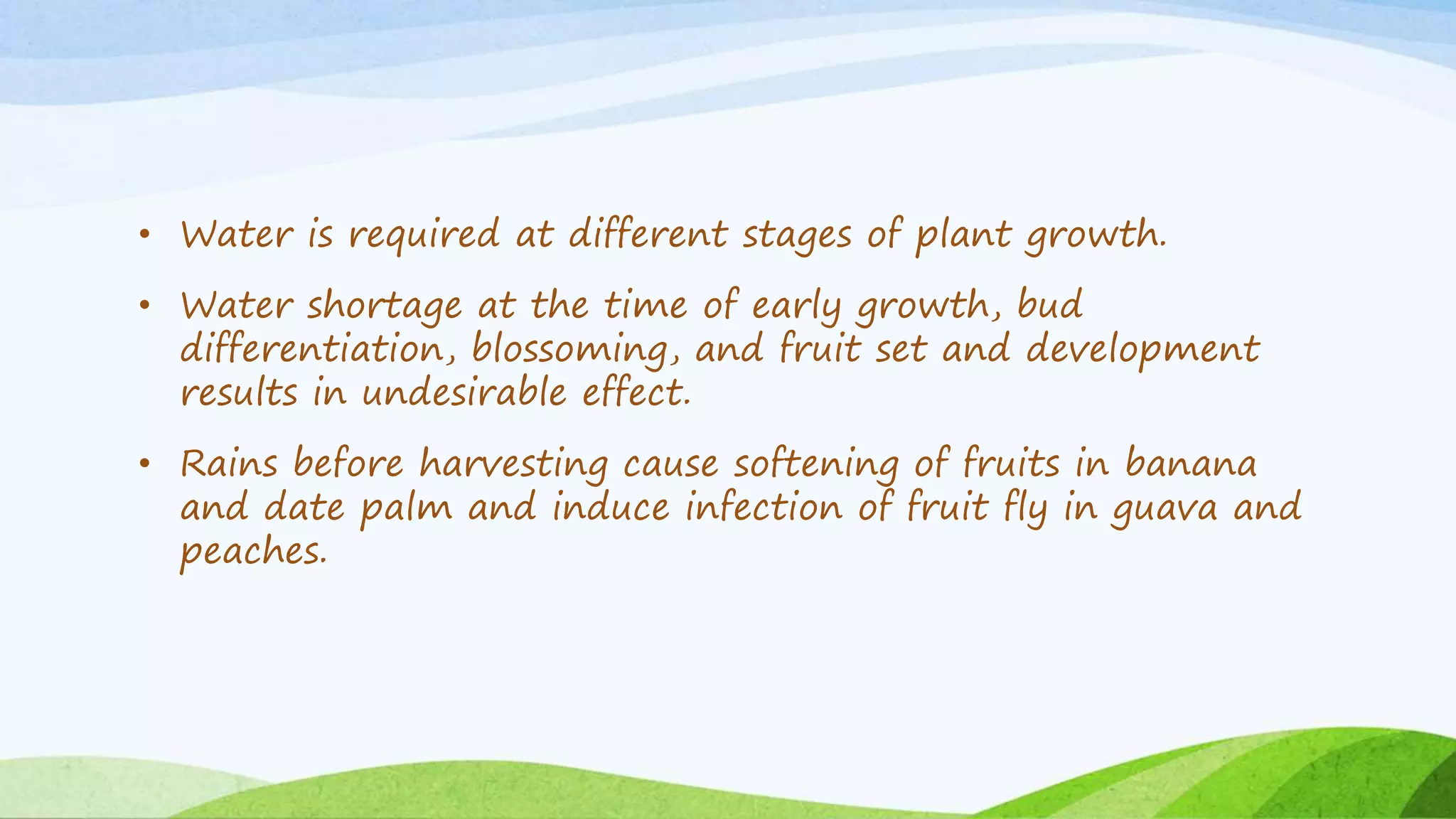 • Water is required at different stages of plant growth.

• Water shortage at the time of early growth, bud differentiation, blossoming, and fruit set and development results in undesirable effect.

• Rains before harvesting cause softening of fruits in banana and date palm and induce infection of fruit fly in guava and peaches.